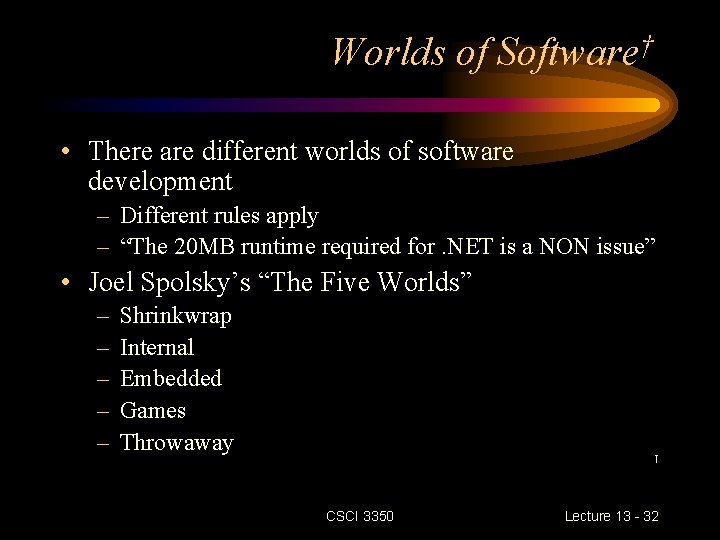 Worlds of Software†

• There are different worlds of software development
– Different rules apply
– “The 20MB runtime required for .NET is a NON issue”
• Joel Spolsky’s “The Five Worlds”
– Shrinkwrap
– Internal
– Embedded
– Games
– Throwaway

†

CSCI 3350

Lecture 13 - 32